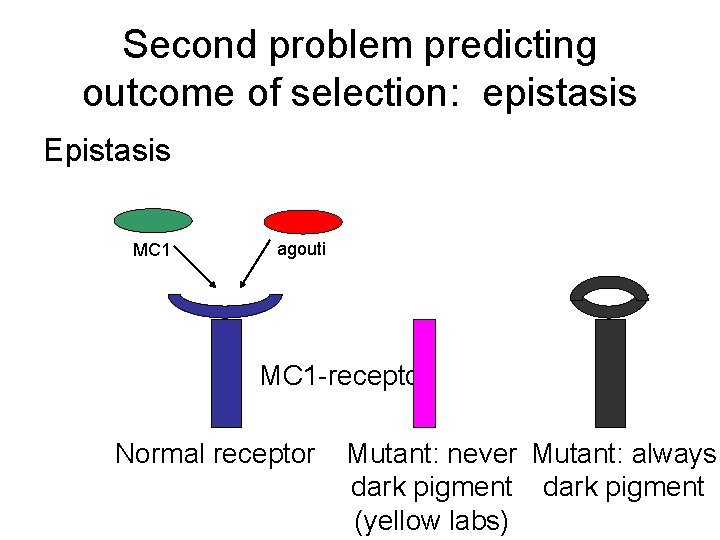 Second problem predicting outcome of selection: epistasis

Epistasis

MC1

agouti

MC1-recepto

Normal receptor

Mutant: never dark pigment (yellow labs)

Mutant: always dark pigment